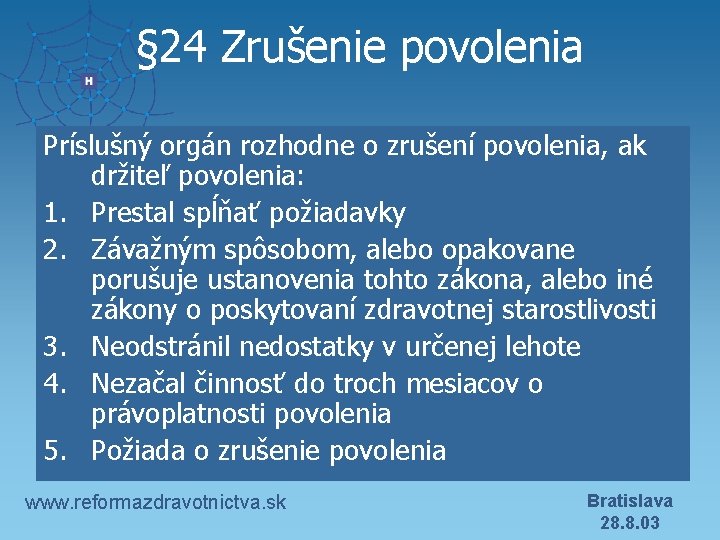 H

§24 Zrušenie povolenia

Príslušný orgán rozhodne o zrušení povolenia, ak držiteľ povolenia:
1. Prestal spĺňať požiadavky
2. Závažným spôsobom, alebo opakovane porušuje ustanovenia tohto zákona, alebo iné zákony o poskytovaní zdravotnej starostlivosti
3. Neodstránil nedostatky v určenej lehote
4. Nezačal činnosť do troch mesiacov o právoplatnosti povolenia
5. Požiada o zrušenie povolenia

www.reformazdravotnictva.sk

Bratislava
28.8.03